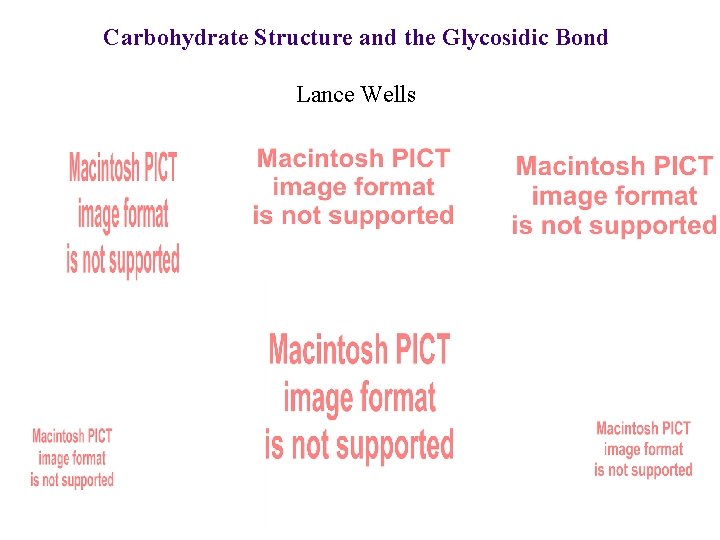 Carbohydrate Structure and the Glycosidic Bond

Lance Wells

Macintosh PICT image format is not supported

Macintosh PICT image format is not supported

Macintosh PICT image format is not supported

Macintosh PICT image format is not supported

Macintosh PICT image format is not supported

Macintosh PICT image format is not supported